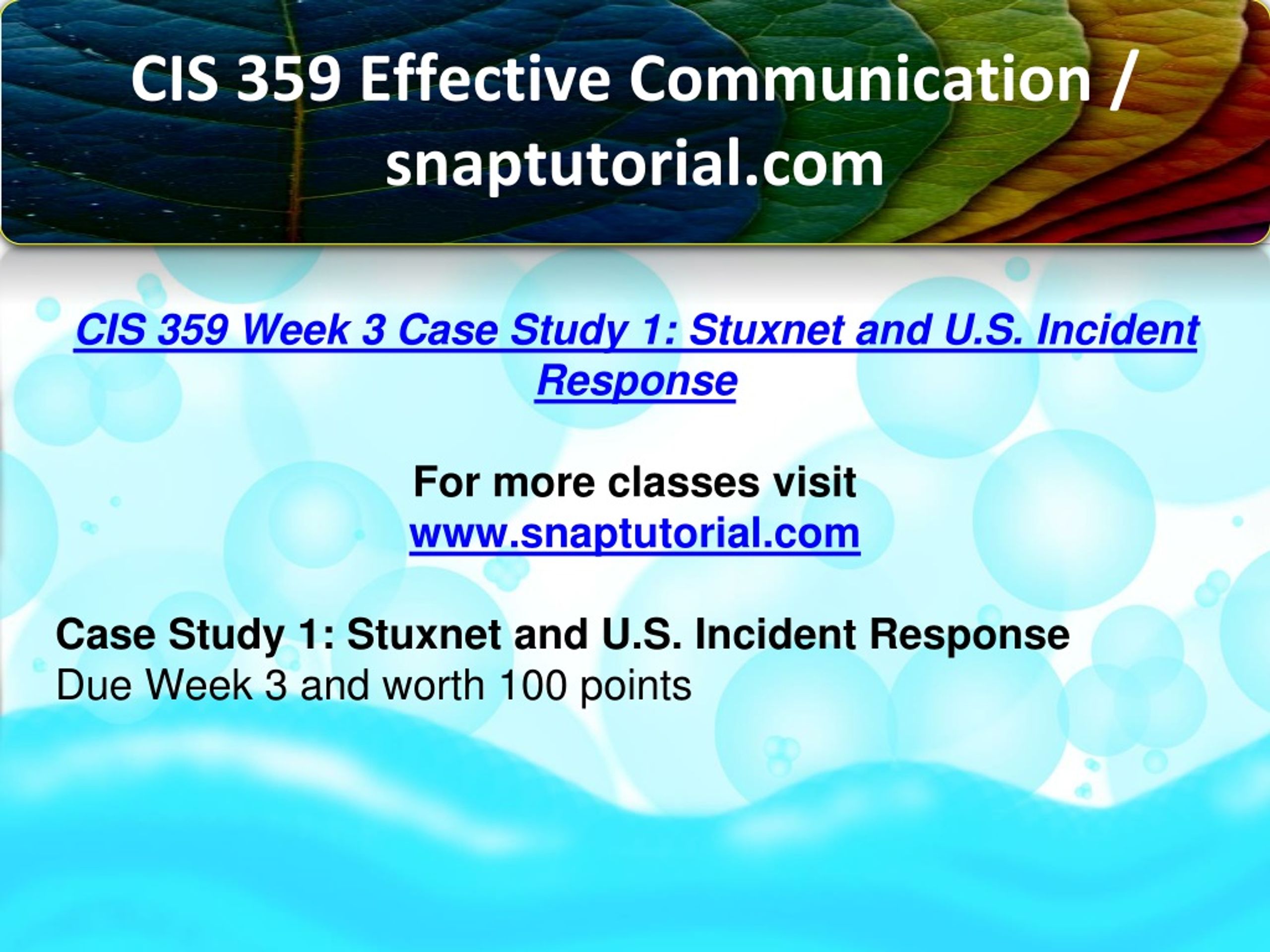 CIS 359 Effective Communication / snaptutorial.com

CIS 359 Week 3 Case Study 1: Stuxnet and U.S. Incident Response

For more classes visit
www.snaptutorial.com

Case Study 1: Stuxnet and U.S. Incident Response
Due Week 3 and worth 100 points